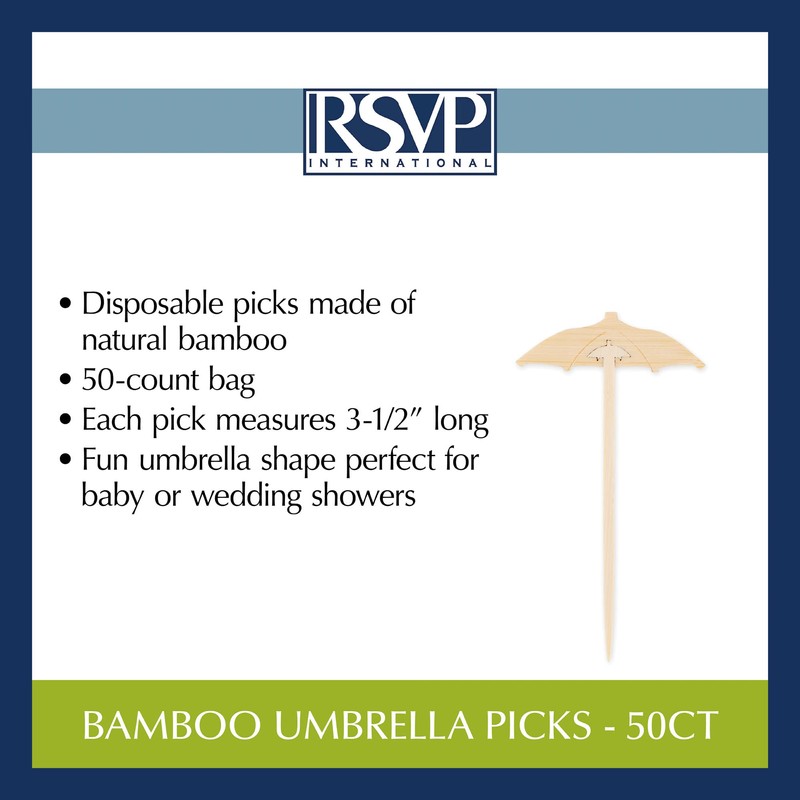 RSVP
INTERNATIONAL

• Disposable picks made of natural bamboo
• 50-count bag
• Each pick measures 3-1/2″ long
• Fun umbrella shape perfect for baby or wedding showers

BAMBOO UMBRELLA PICKS - 50CT